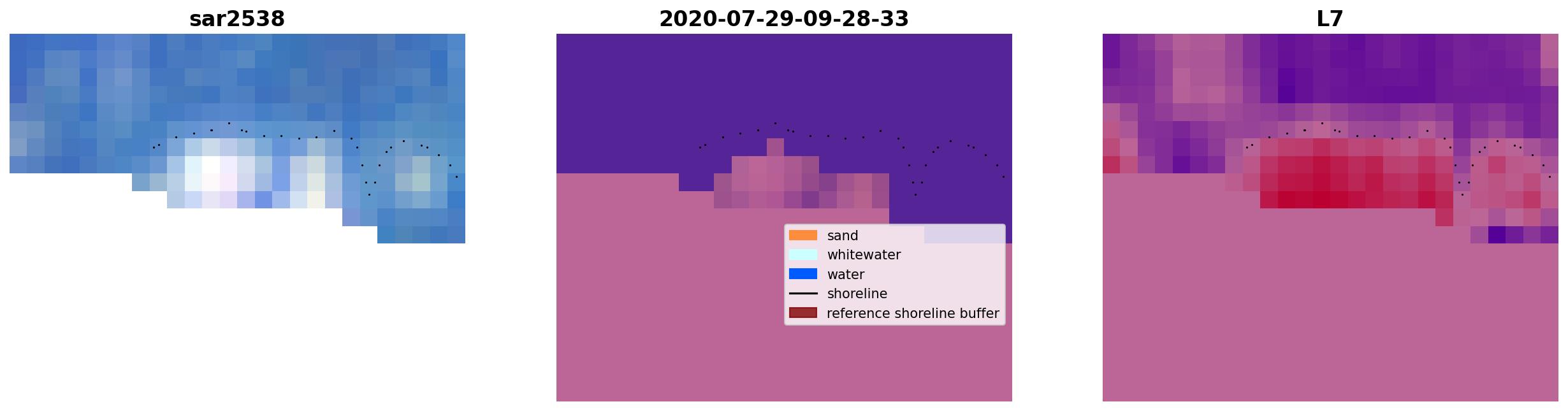 sar2538

2020-07-29-09-28-33

sand
whitewater
water
shoreline
reference shoreline buffer

L7